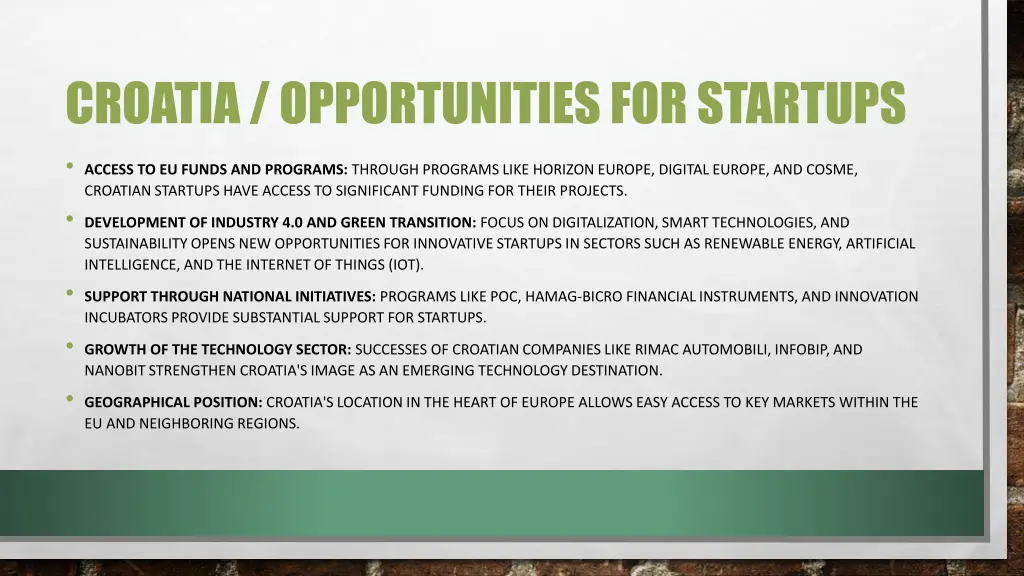 CROATIA / OPPORTUNITIES FOR STARTUPS

• ACCESS TO EU FUNDS AND PROGRAMS: THROUGH PROGRAMS LIKE HORIZON EUROPE, DIGITAL EUROPE, AND COSME, CROATIAN STARTUPS HAVE ACCESS TO SIGNIFICANT FUNDING FOR THEIR PROJECTS.

• DEVELOPMENT OF INDUSTRY 4.0 AND GREEN TRANSITION: FOCUS ON DIGITALIZATION, SMART TECHNOLOGIES, AND SUSTAINABILITY OPENS NEW OPPORTUNITIES FOR INNOVATIVE STARTUPS IN SECTORS SUCH AS RENEWABLE ENERGY, ARTIFICIAL INTELLIGENCE, AND THE INTERNET OF THINGS (IOT).

• SUPPORT THROUGH NATIONAL INITIATIVES: PROGRAMS LIKE POC, HAMAG-BICRO FINANCIAL INSTRUMENTS, AND INNOVATION INCUBATORS PROVIDE SUBSTANTIAL SUPPORT FOR STARTUPS.

• GROWTH OF THE TECHNOLOGY SECTOR: SUCCESSES OF CROATIAN COMPANIES LIKE RIMAC AUTOMOBILI, INFOBIP, AND NANOBIT STRENGTHEN CROATIA'S IMAGE AS AN EMERGING TECHNOLOGY DESTINATION.

• GEOGRAPHICAL POSITION: CROATIA'S LOCATION IN THE HEART OF EUROPE ALLOWS EASY ACCESS TO KEY MARKETS WITHIN THE EU AND NEIGHBORING REGIONS.